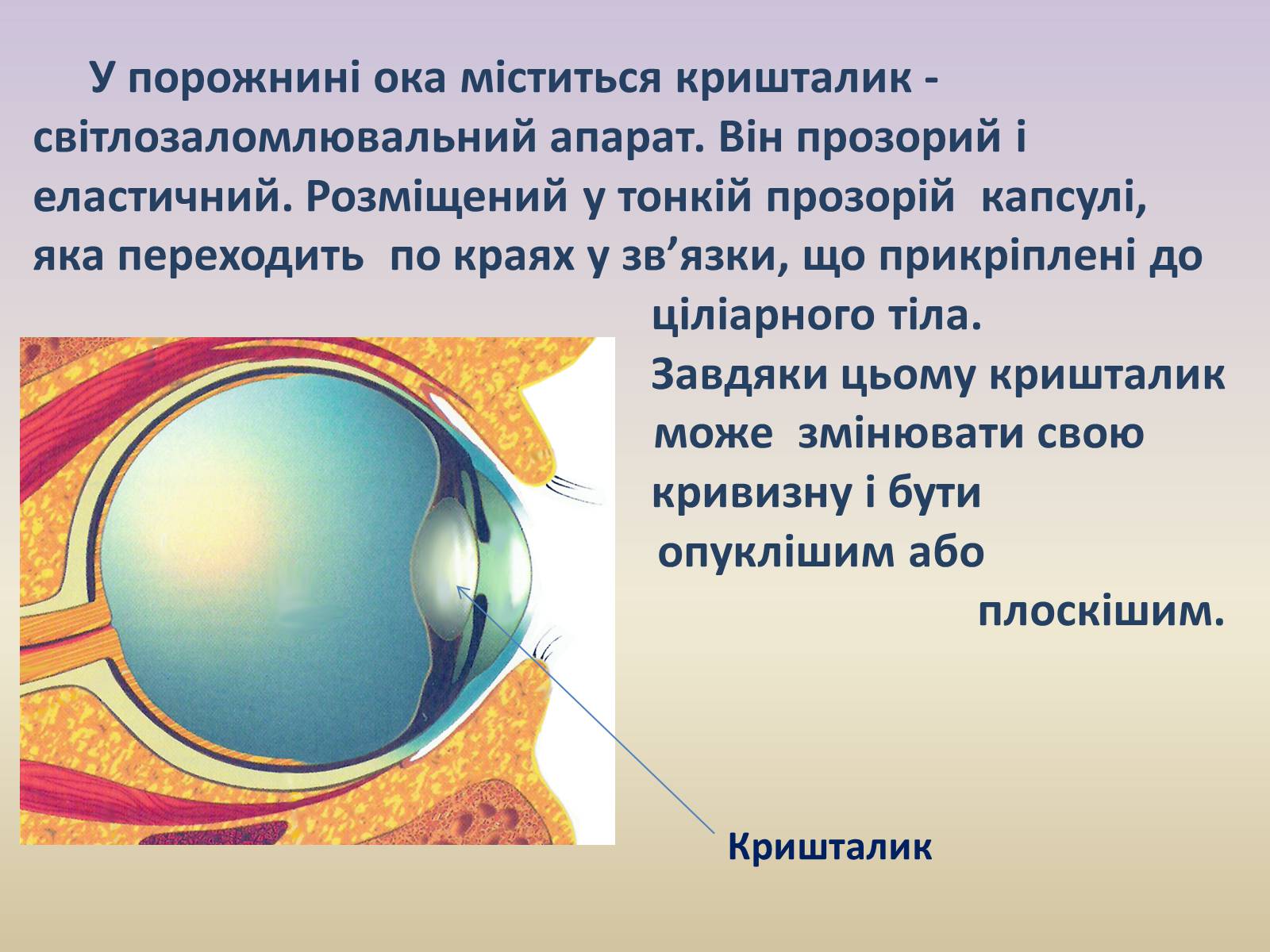 У порожнині ока міститься кришталик - світлозаломлювальний апарат. Він прозорий і еластичний. Розміщений у тонкій прозорій капсулі, яка переходить по краях у зв’язки, що прикріплені до ціліарного тіла.

Завдяки цьому кришталик може змінювати свою кривизну і бути опуклішим або плоскішим.

Кришталик